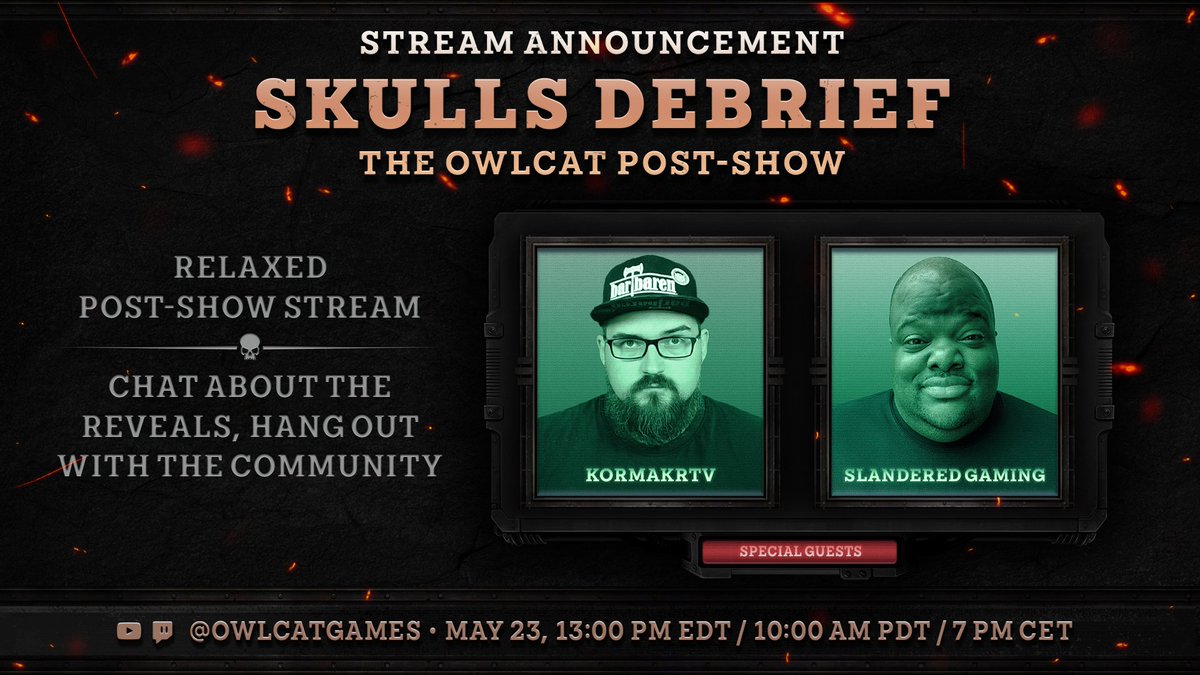 STREAM ANNOUNCEMENT

SKULLS DEBRIEF

THE OWLCAT POST-SHOW

RELAXED POST-SHOW STREAM

CHAT ABOUT THE REVEALS, HANG OUT WITH THE COMMUNITY

barbaren

KORMAKRTV

SLANDERED GAMING

SPECIAL GUESTS

@OWLCATGAMES • MAY 23, 13:00 PM EDT / 10:00 AM PDT / 7 PM CET